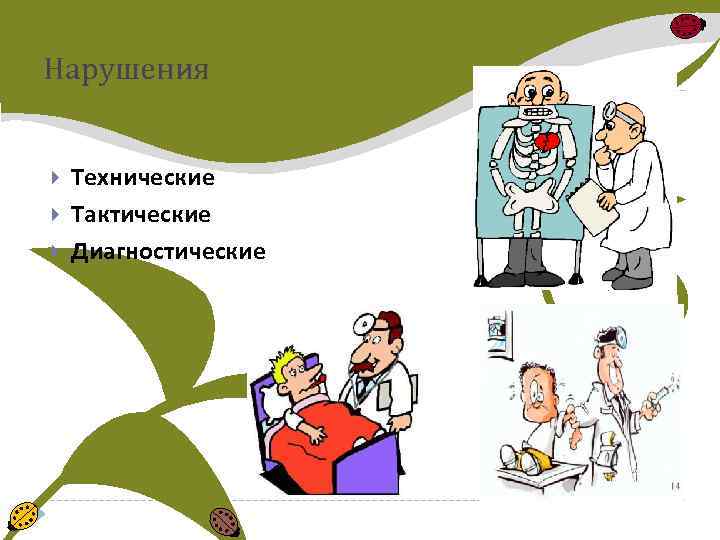 Нарушения

Технические
Тактические
Диагностические

14